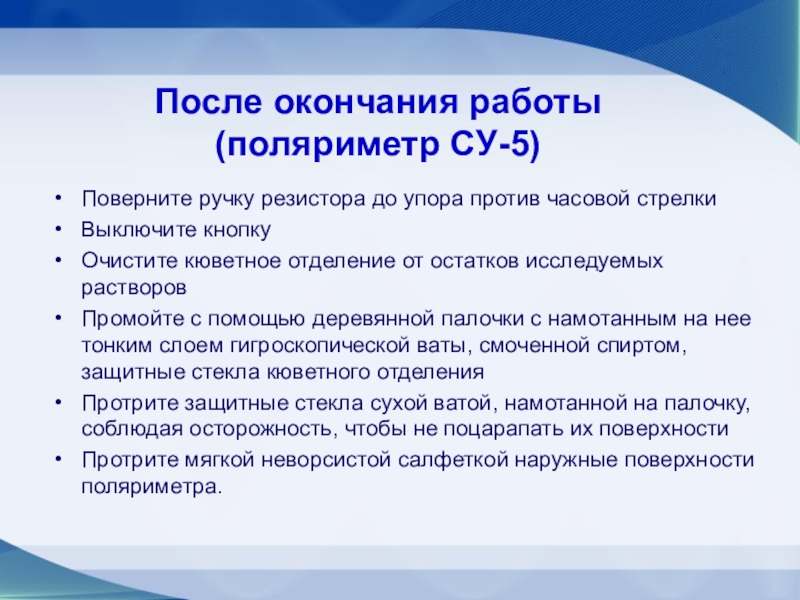 После окончания работы (поляриметр СУ-5)

• Поверните ручку резистора до упора против часовой стрелки
• Выключите кнопку
• Очистите кюветное отделение от остатков исследуемых растворов
• Промойте с помощью деревянной палочки с намотанным на нее тонким слоем гигроскопической ваты, смоченной спиртом, защитные стекла кюветного отделения
• Протрите защитные стекла сухой ватой, намотанной на палочку, соблюдая осторожность, чтобы не поцарапать их поверхности
• Протрите мягкой неворсистой салфеткой наружные поверхности поляриметра.